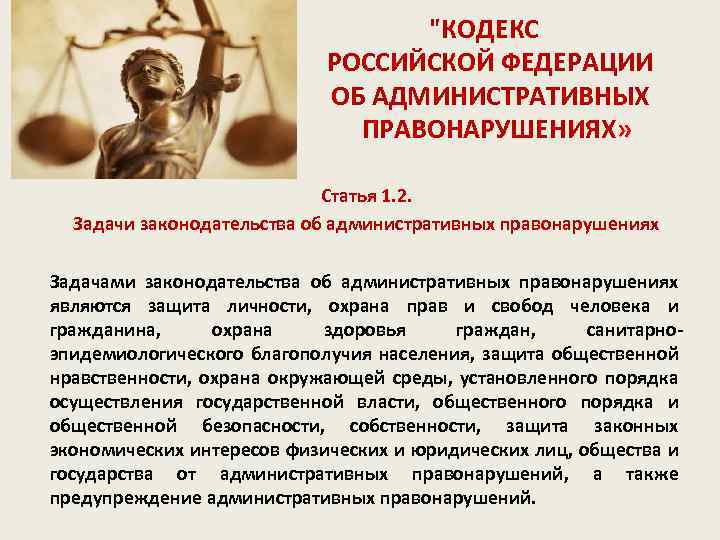 "КОДЕКС РОССИЙСКОЙ ФЕДЕРАЦИИ ОБ АДМИНИСТРАТИВНЫХ ПРАВОНАРУШЕНИЯХ»

Статья 1.2.

Задачи законодательства об административных правонарушениях

Задачами законодательства об административных правонарушениях являются защита личности, охрана прав и свобод человека и гражданина, охрана здоровья граждан, санитарно-эпидемиологического благополучия населения, защита общественной нравственности, охрана окружающей среды, установленного порядка осуществления государственной власти, общественного порядка и общественной безопасности, собственности, защита законных экономических интересов физических и юридических лиц, общества и государства от административных правонарушений, а также предупреждение административных правонарушений.